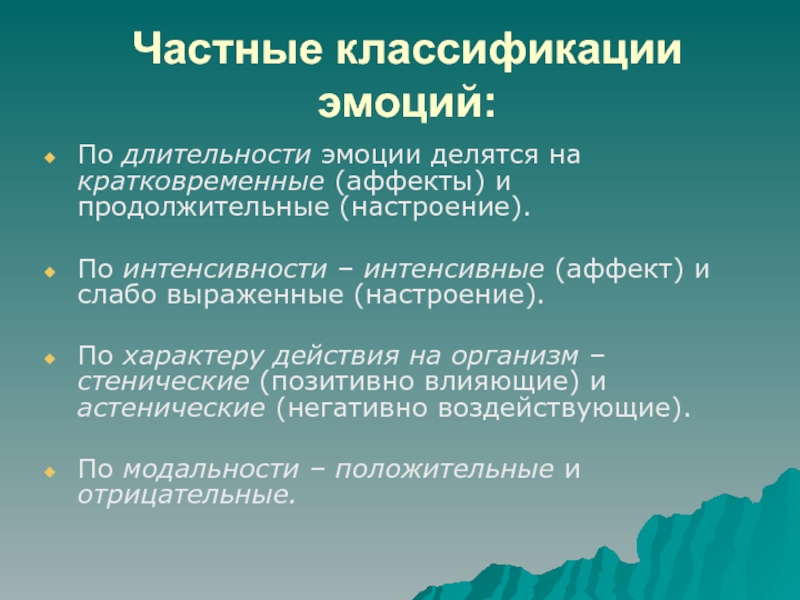 Частные классификации эмоций:

По длительности эмоции делятся на кратковременные (аффекты) и продолжительные (настроение).

По интенсивности – интенсивные (аффект) и слабо выраженные (настроение).

По характеру действия на организм – стенические (позитивно влияющие) и астенические (негативно воздействующие).

По модальности – положительные и отрицательные.